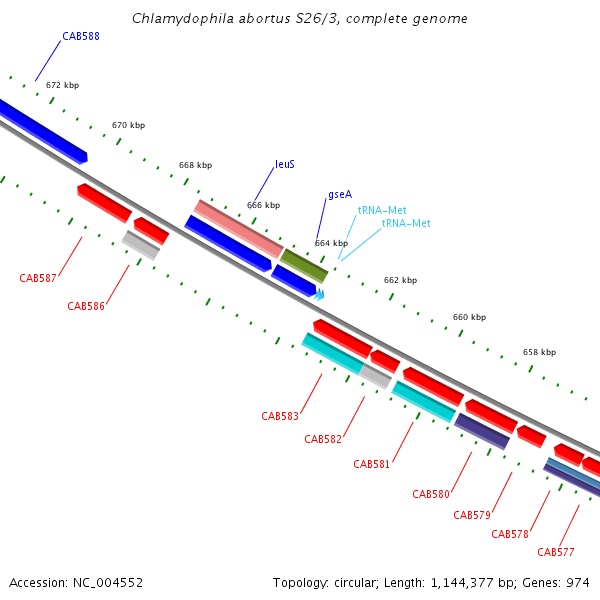 Chlamydophila abortus S26/3, complete genome

CAB588

672 kbp

670 kbp

668 kbp

leuS

666 kbp

gseA

tRNA-Met

tRNA-Met

664 kbp

662 kbp

660 kbp

658 kbp

CAB587

CAB586

CAB583

CAB582

CAB581

CAB580

CAB579

CAB578

CAB577

Accession: NC_004552

Topology: circular; Length: 1,144,377 bp; Genes: 974